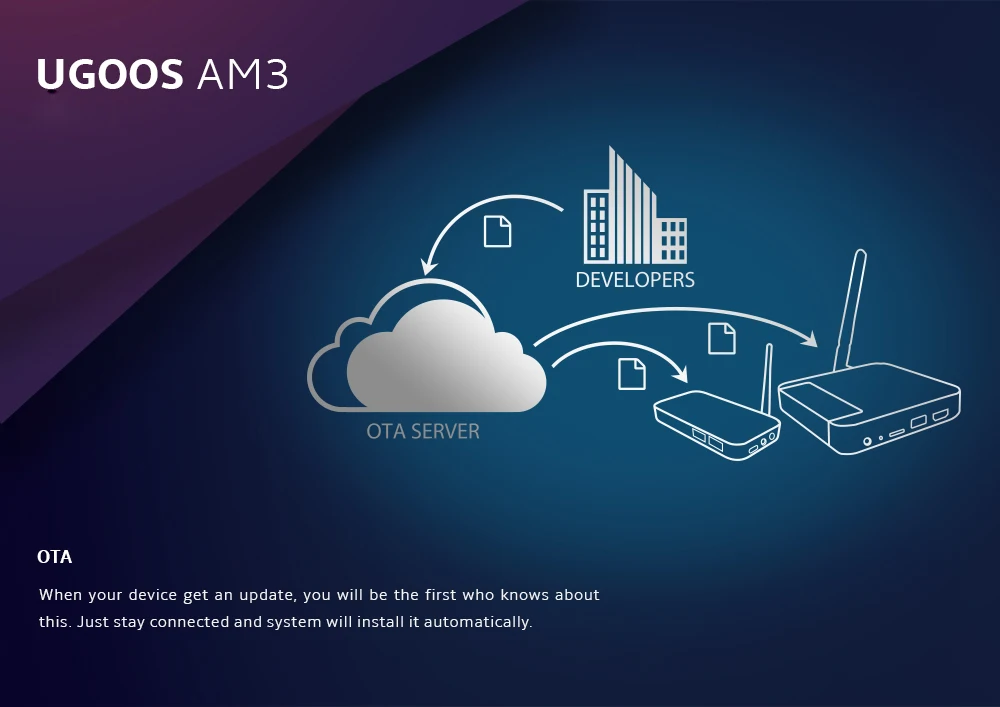 UGOOS AM3

DEVELOPERS

OTA SERVER

OTA

When your device get an update, you will be the first who knows about this. Just stay connected and system will install it automatically.